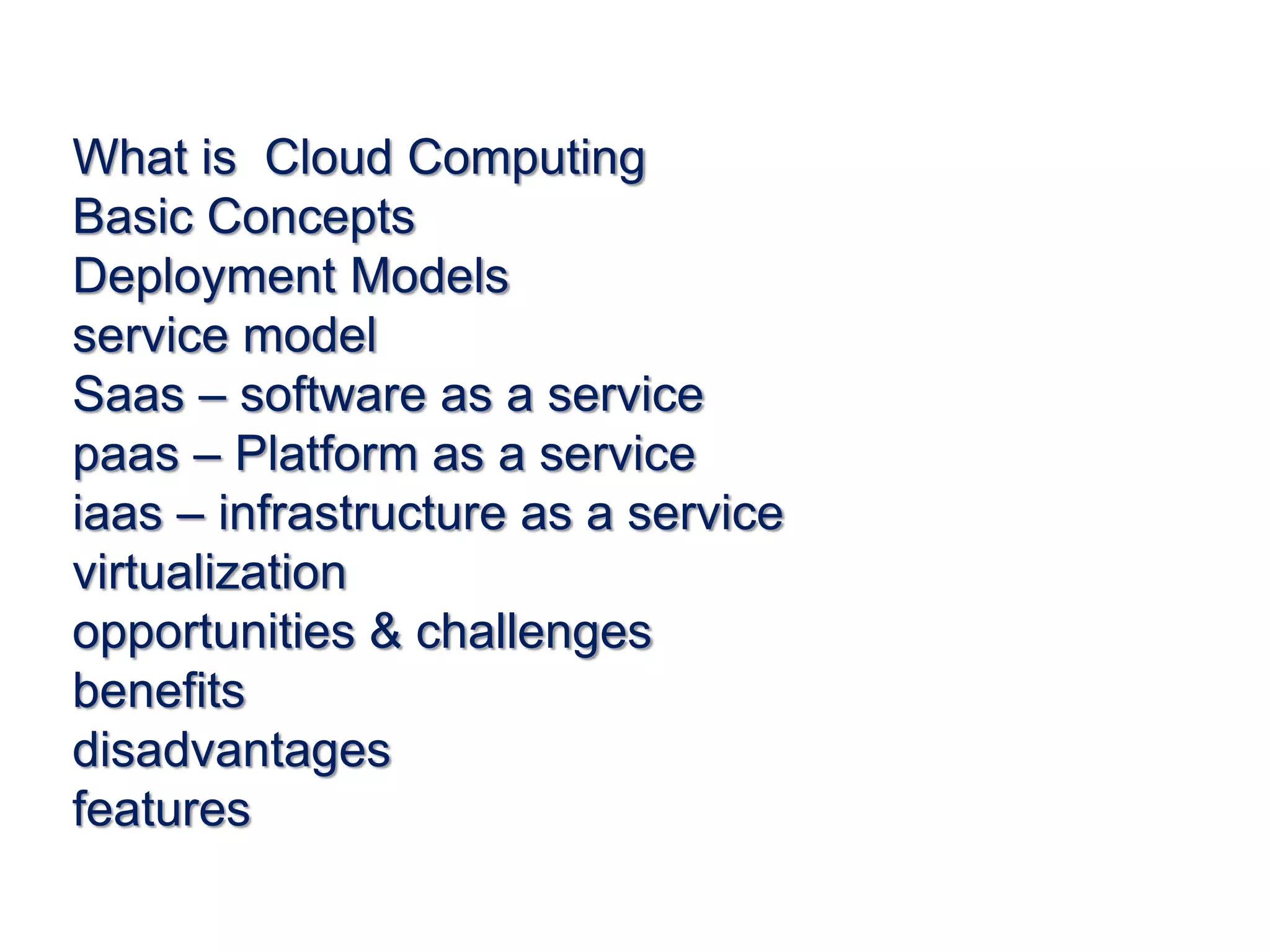 What is Cloud Computing
Basic Concepts
Deployment Models
service model
Saas – software as a service
paas – Platform as a service
iaas – infrastructure as a service
virtualization
opportunities & challenges
benefits
disadvantages
features